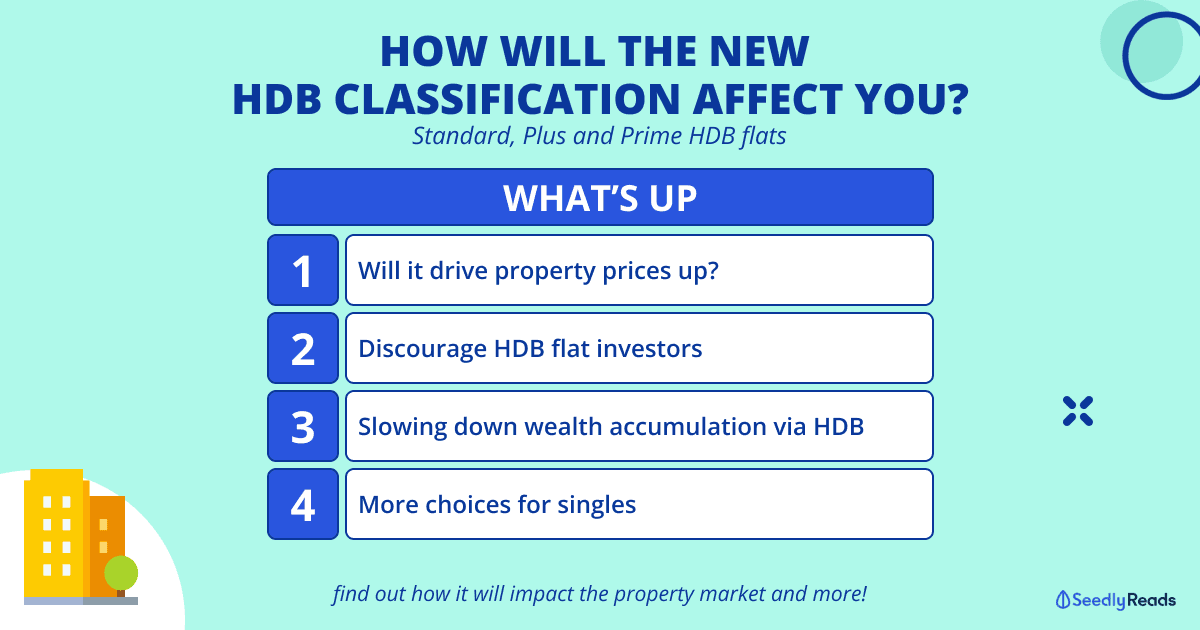 HOW WILL THE NEW HDB CLASSIFICATION AFFECT YOU?

Standard, Plus and Prime HDB flats

WHAT'S UP

1 Will it drive property prices up?

2 Discourage HDB flat investors

3 Slowing down wealth accumulation via HDB

4 More choices for singles

find out how it will impact the property market and more!

SeedlyReads